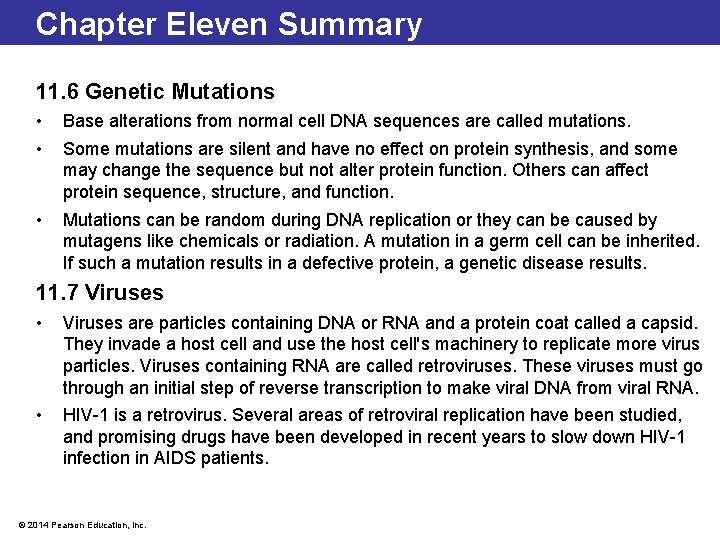 Chapter Eleven Summary

11.6 Genetic Mutations

• Base alterations from normal cell DNA sequences are called mutations.

• Some mutations are silent and have no effect on protein synthesis, and some may change the sequence but not alter protein function. Others can affect protein sequence, structure, and function.

• Mutations can be random during DNA replication or they can be caused by mutagens like chemicals or radiation. A mutation in a germ cell can be inherited. If such a mutation results in a defective protein, a genetic disease results.

11.7 Viruses

• Viruses are particles containing DNA or RNA and a protein coat called a capsid. They invade a host cell and use the host cell's machinery to replicate more virus particles. Viruses containing RNA are called retroviruses. These viruses must go through an initial step of reverse transcription to make viral DNA from viral RNA.

• HIV-1 is a retrovirus. Several areas of retroviral replication have been studied, and promising drugs have been developed in recent years to slow down HIV-1 infection in AIDS patients.

© 2014 Pearson Education, Inc.